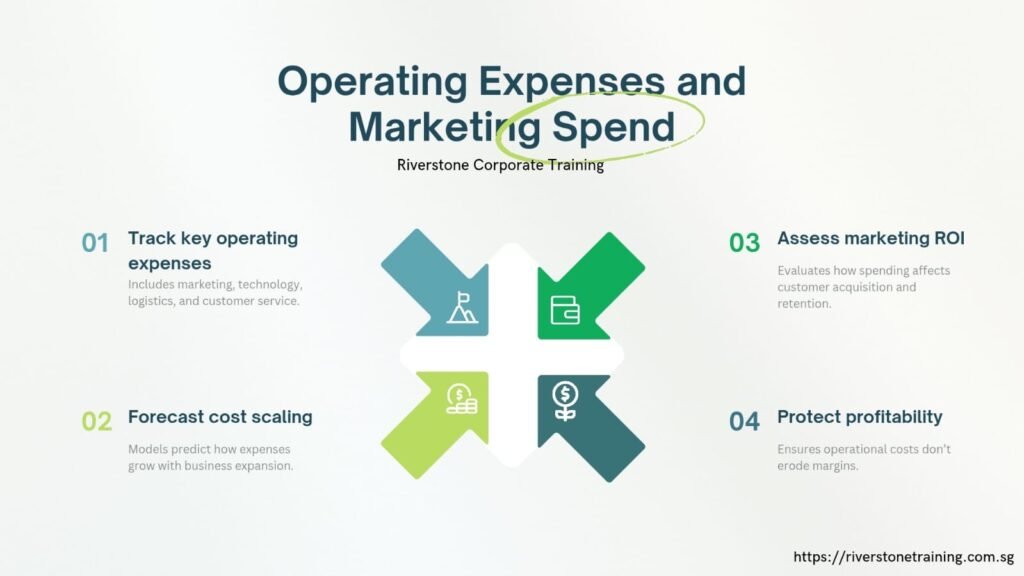 Operating Expenses and Marketing Spend

Riverstone Corporate Training

01 Track key operating expenses

Includes marketing, technology, logistics, and customer service.

02 Forecast cost scaling

Models predict how expenses grow with business expansion.

03 Assess marketing ROI

Evaluates how spending affects customer acquisition and retention.

04 Protect profitability

Ensures operational costs don't erode margins.

https://riverstonetraining.com.sg